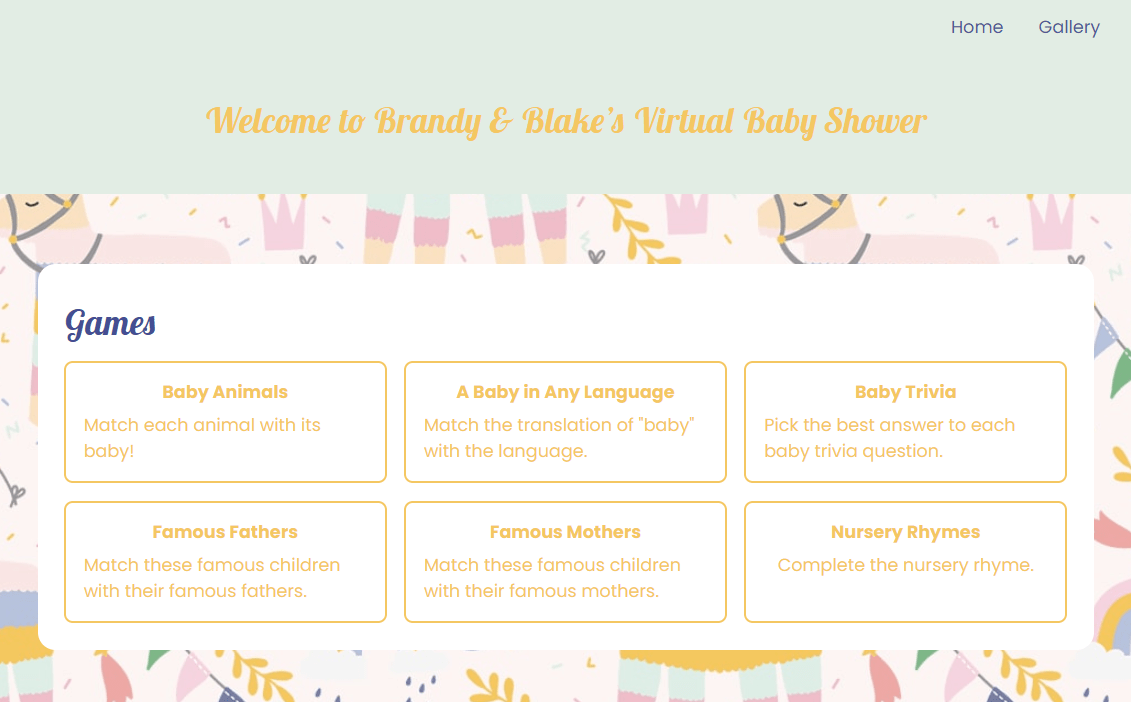 Home Gallery

Welcome to Brandy & Blake's Virtual Baby Shower

Games

Baby Animals
Match each animal with its baby!

A Baby in Any Language
Match the translation of "baby" with the language.

Baby Trivia
Pick the best answer to each baby trivia question.

Famous Fathers
Match these famous children with their famous fathers.

Famous Mothers
Match these famous children with their famous mothers.

Nursery Rhymes
Complete the nursery rhyme.